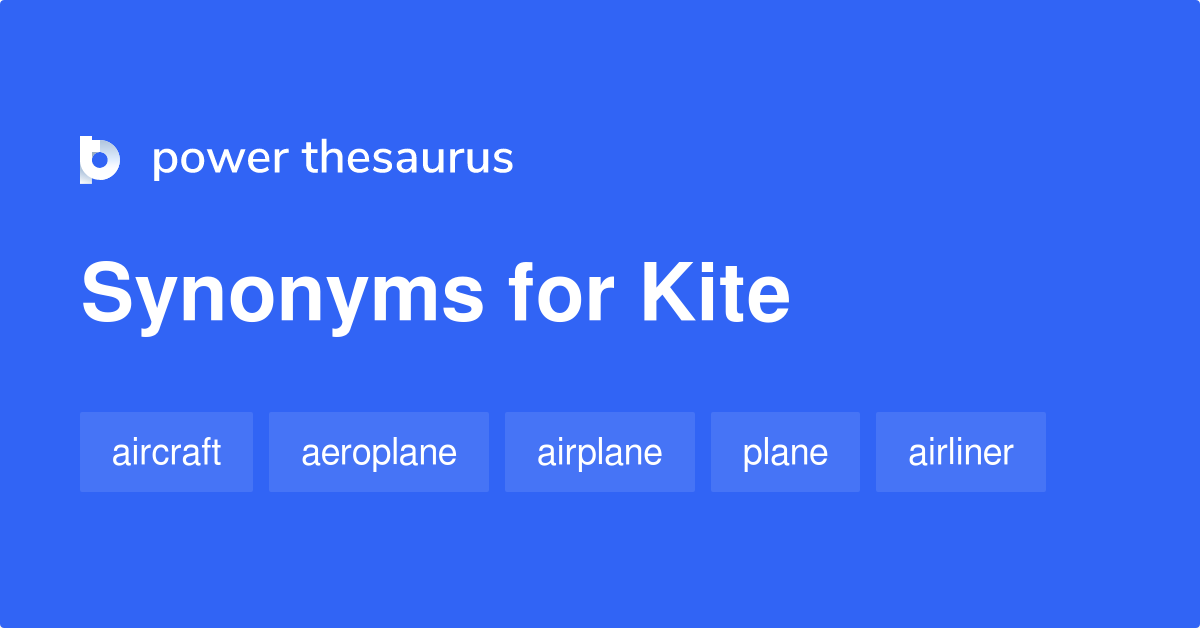 power thesaurus

Synonyms for Kite

aircraft aeroplane airplane plane airliner